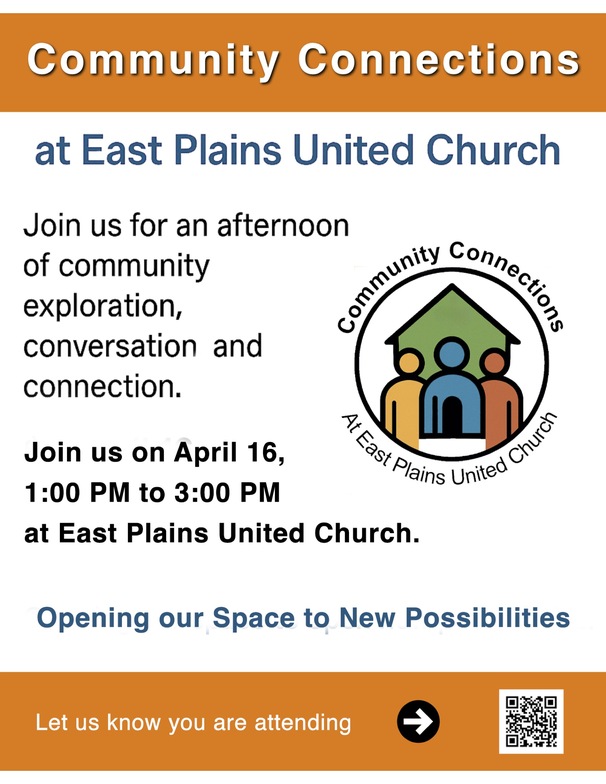 Community Connections

at East Plains United Church

Join us for an afternoon of community exploration, conversation and connection.

Community Connections

At East Plains United Church

Join us on April 16,
1:00 PM to 3:00 PM
at East Plains United Church.

Opening our Space to New Possibilities

Let us know you are attending